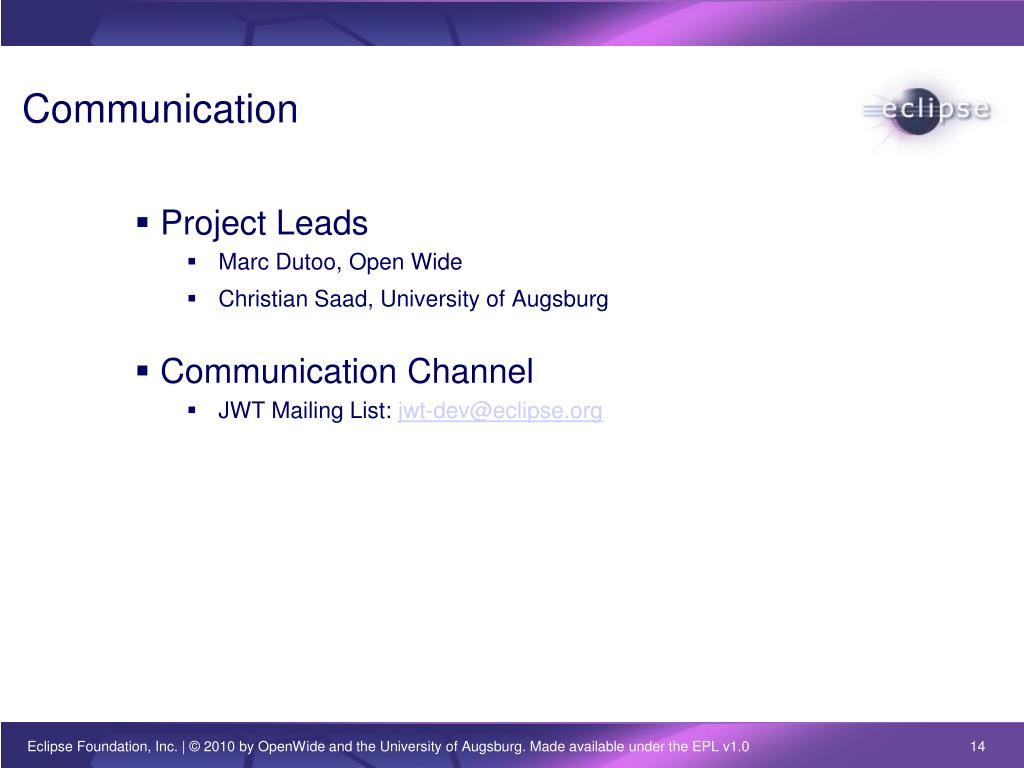 Communication

eclipse

▪ Project Leads
▪ Marc Dutoo, Open Wide
▪ Christian Saad, University of Augsburg

▪ Communication Channel
▪ JWT Mailing List: jwt-dev@eclipse.org

Eclipse Foundation, Inc. | © 2010 by OpenWide and the University of Augsburg. Made available under the EPL v1.0

14